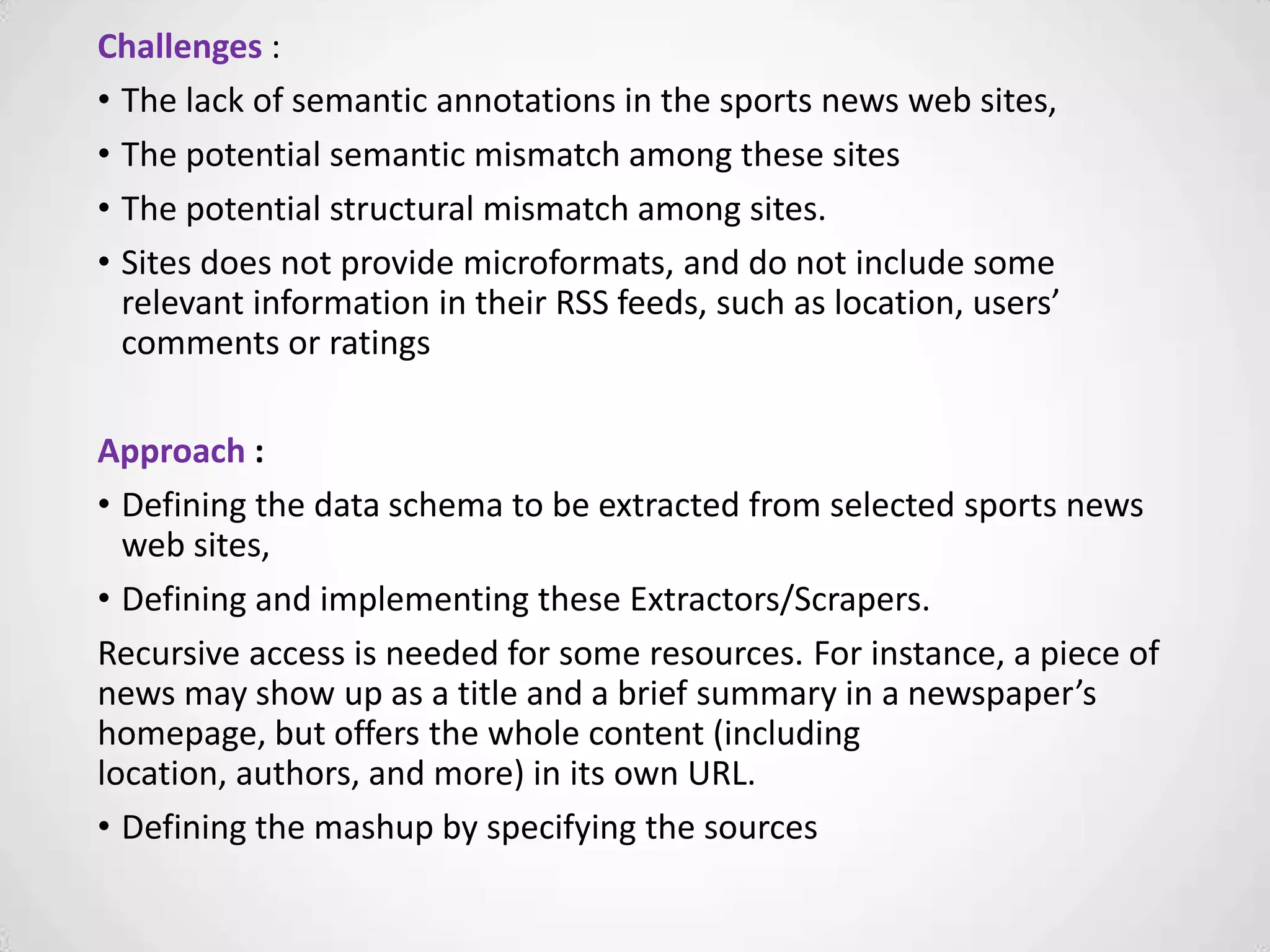 Challenges :

• The lack of semantic annotations in the sports news web sites,

• The potential semantic mismatch among these sites

• The potential structural mismatch among sites.

• Sites does not provide microformats, and do not include some relevant information in their RSS feeds, such as location, users' comments or ratings

Approach :

• Defining the data schema to be extracted from selected sports news web sites,

• Defining and implementing these Extractors/Scrapers.

Recursive access is needed for some resources. For instance, a piece of news may show up as a title and a brief summary in a newspaper's homepage, but offers the whole content (including location, authors, and more) in its own URL.

• Defining the mashup by specifying the sources